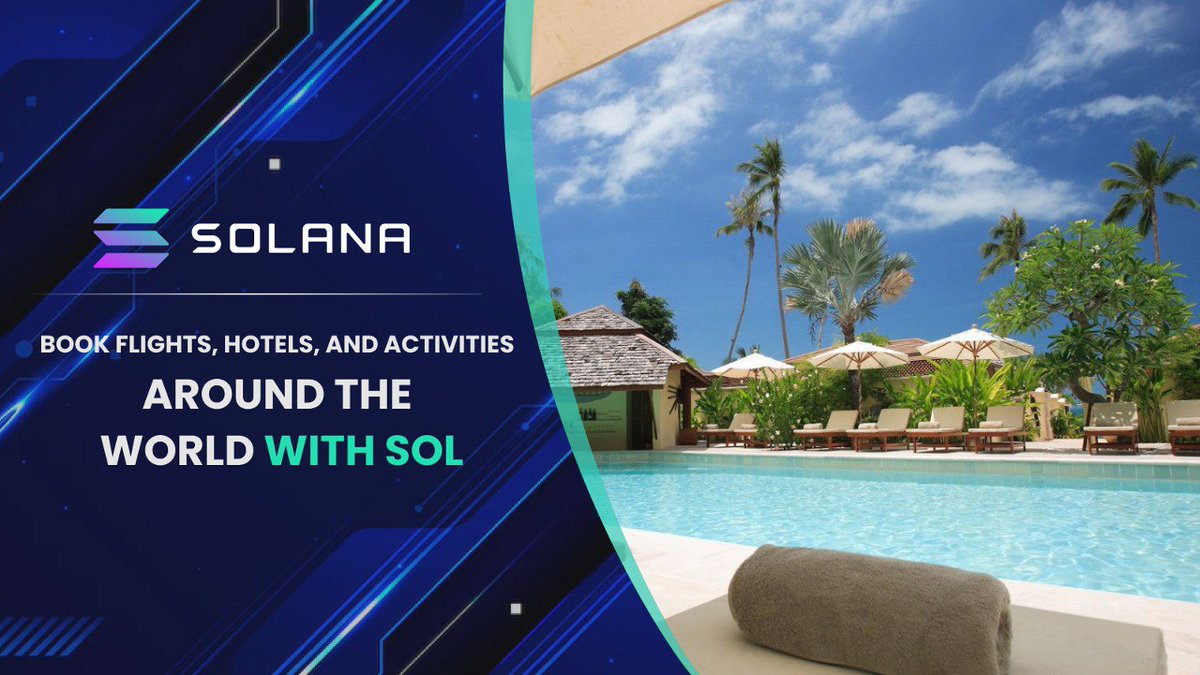 SOLANA

BOOK FLIGHTS, HOTELS, AND ACTIVITIES
AROUND THE WORLD WITH SOL